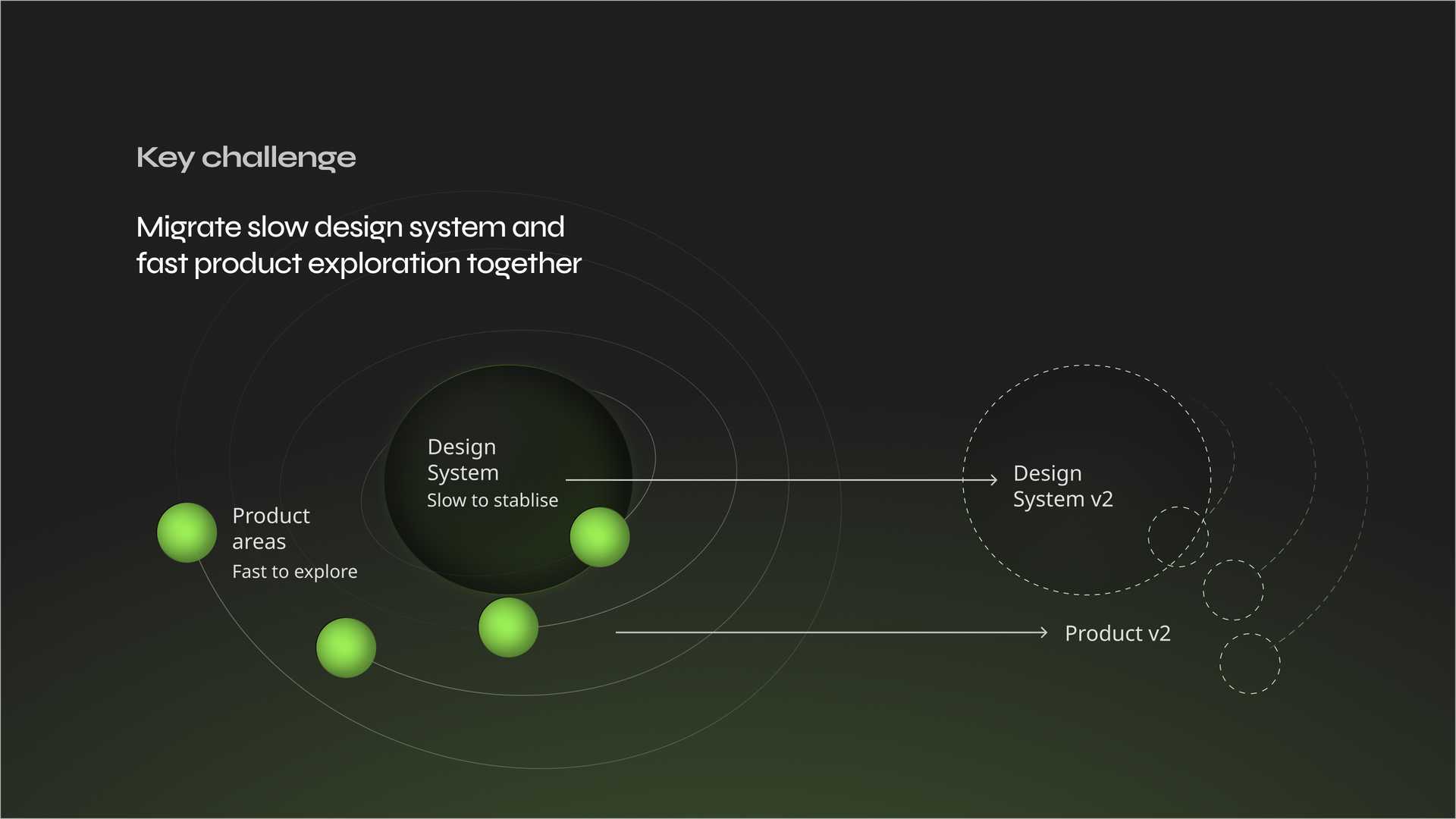 Key challenge

Migrate slow design system and fast product exploration together

Design System
Slow to stablise

Product areas
Fast to explore

Design System v2

Product v2